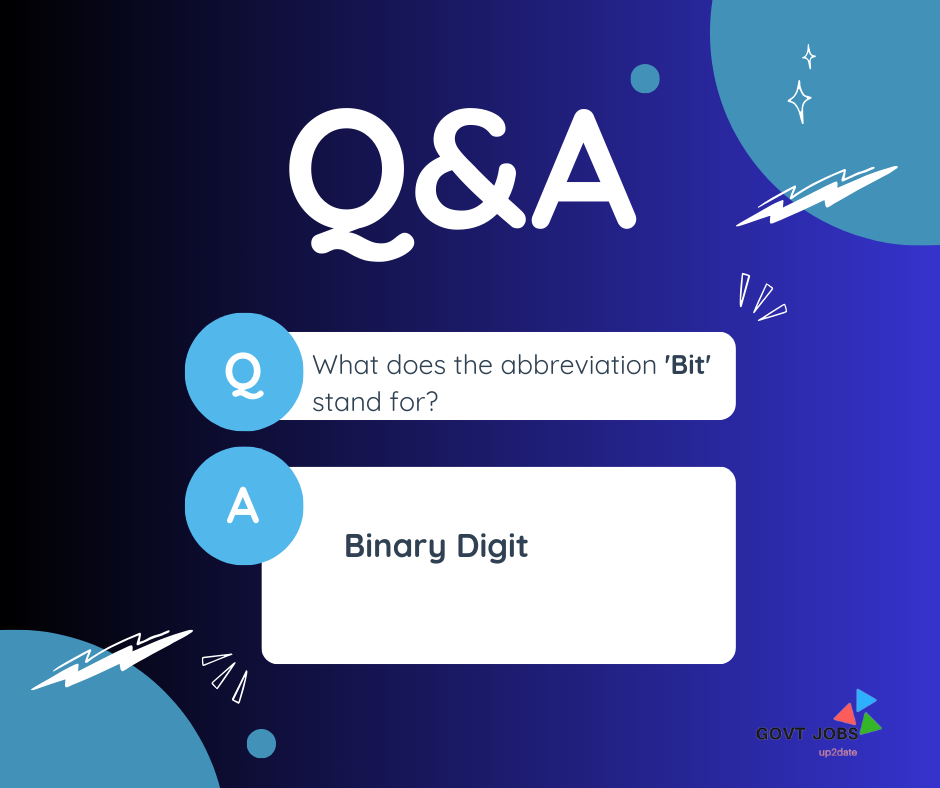 Q&A

Q What does the abbreviation 'Bit' stand for?

A Binary Digit

GOVT JOBS
up2date